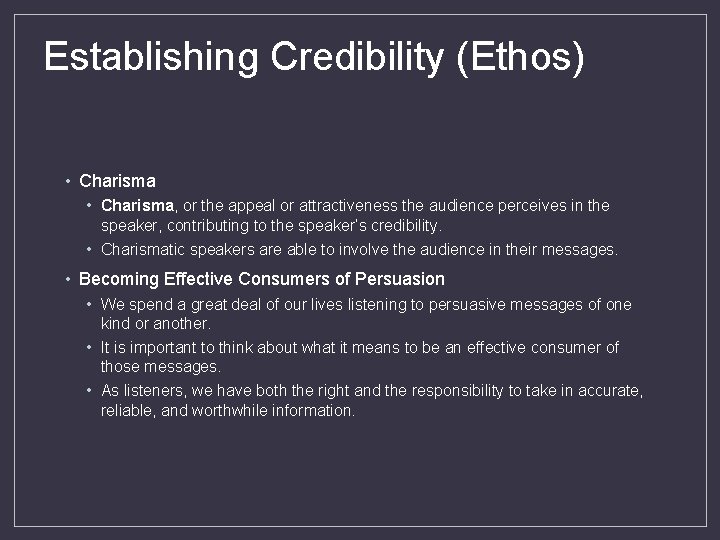 Establishing Credibility (Ethos)

• Charisma
  • Charisma, or the appeal or attractiveness the audience perceives in the speaker, contributing to the speaker's credibility.
  • Charismatic speakers are able to involve the audience in their messages.
• Becoming Effective Consumers of Persuasion
  • We spend a great deal of our lives listening to persuasive messages of one kind or another.
  • It is important to think about what it means to be an effective consumer of those messages.
  • As listeners, we have both the right and the responsibility to take in accurate, reliable, and worthwhile information.